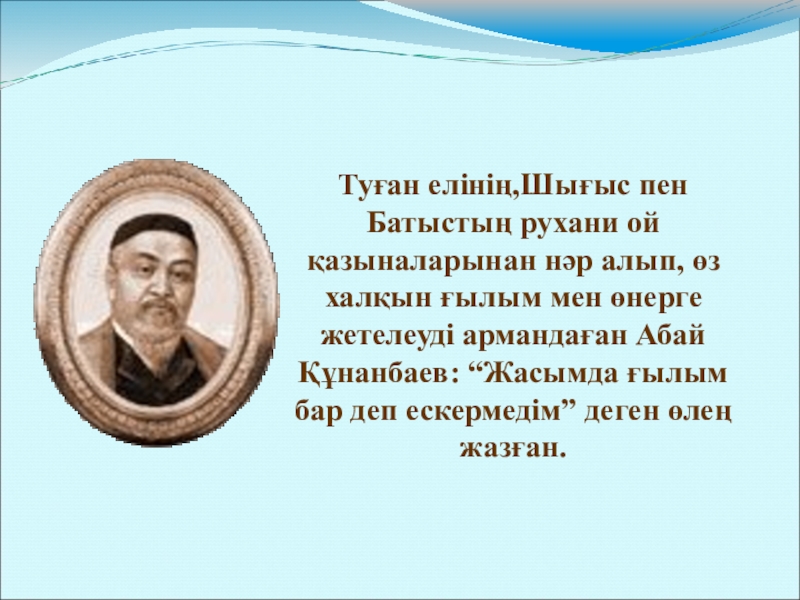 Туған елінің,Шығыс пен Батыстың рухани ой қазыналарынан нәр алып, өз халқын ғылым мен өнерге жетелеуді армандаған Абай Құнанбаев: “Жасымда ғылым бар деп ескермедім” деген өлең жазған.